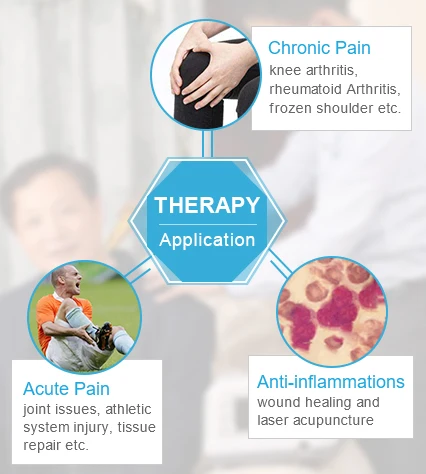 Chronic Pain
knee arthritis, rheumatoid Arthritis, frozen shoulder etc.

THERAPY
Application

Acute Pain
joint issues, athletic system injury, tissue repair etc.

Anti-inflammations
wound healing and laser acupuncture